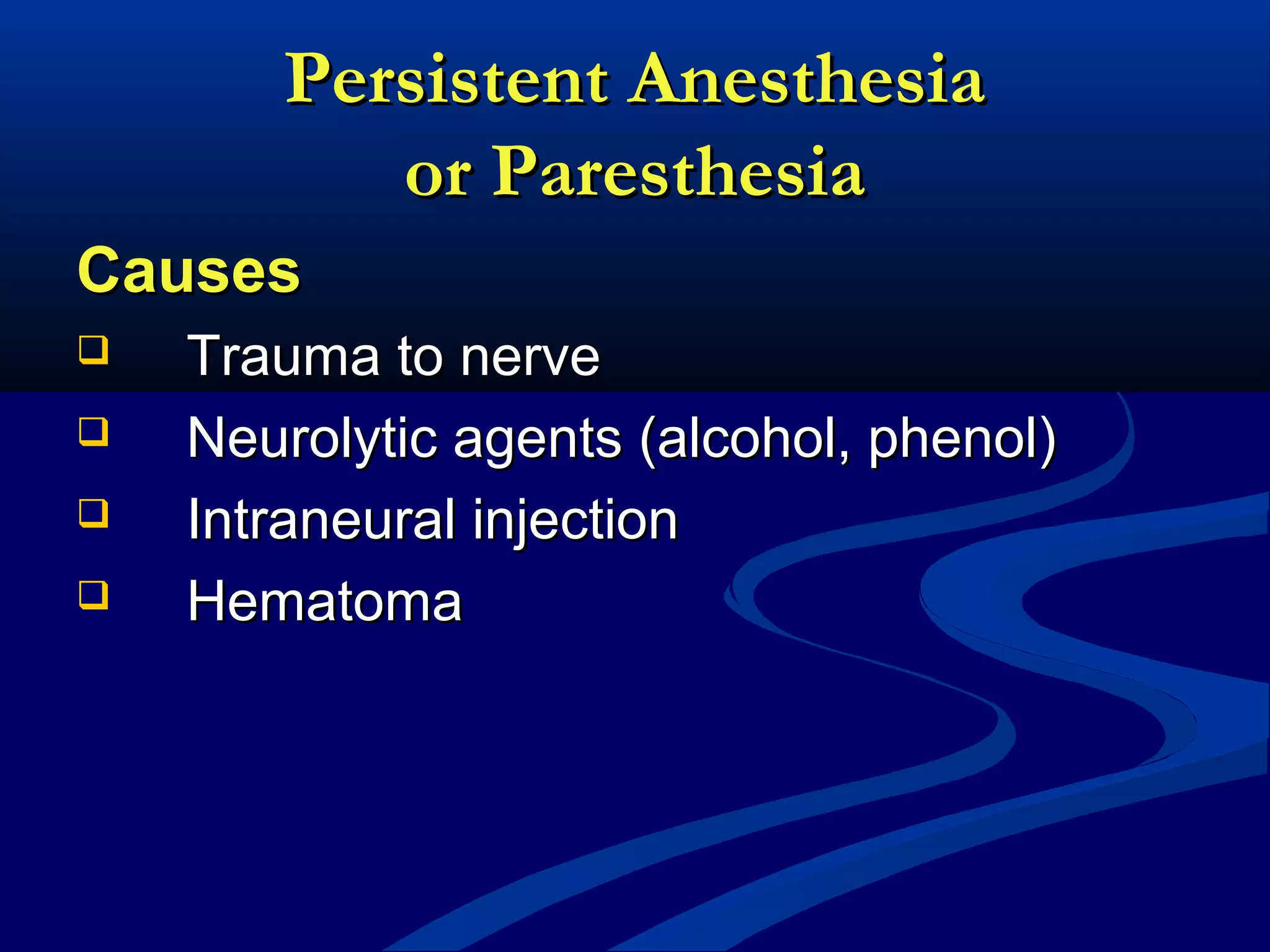 Persistent Anesthesia or Paresthesia

Causes

❑ Trauma to nerve
❑ Neurolytic agents (alcohol, phenol)
❑ Intraneural injection
❑ Hematoma